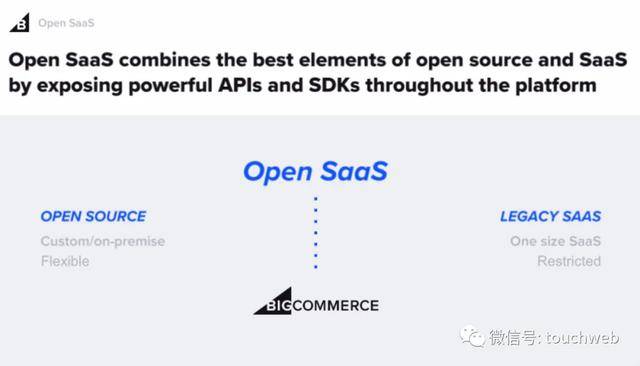 Open SaaS

Open SaaS combines the best elements of open source and SaaS by exposing powerful APIs and SDKs throughout the platform

Open SaaS

OPEN SOURCE
Custom/on-premise
Flexible

LEGACY SAAS
One size SaaS
Restricted

BIGCOMMERCE

微信号: touchweb